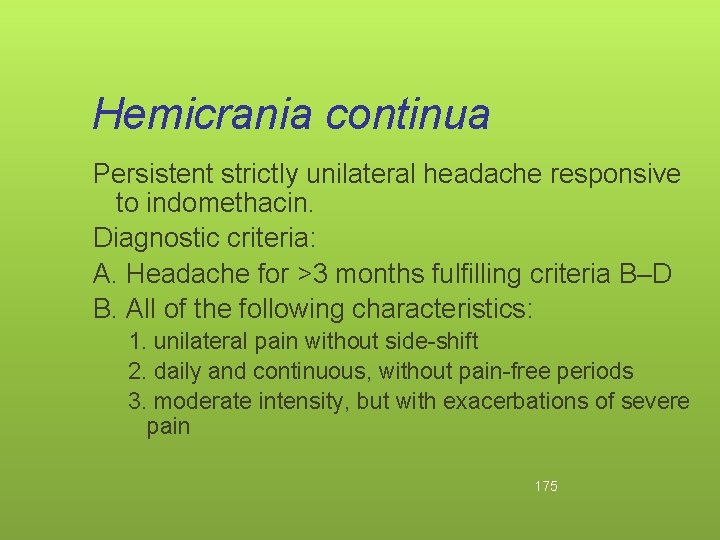 Hemicrania continua

Persistent strictly unilateral headache responsive to indomethacin.

Diagnostic criteria:

A. Headache for >3 months fulfilling criteria B–D

B. All of the following characteristics:

1. unilateral pain without side-shift

2. daily and continuous, without pain-free periods

3. moderate intensity, but with exacerbations of severe pain

175